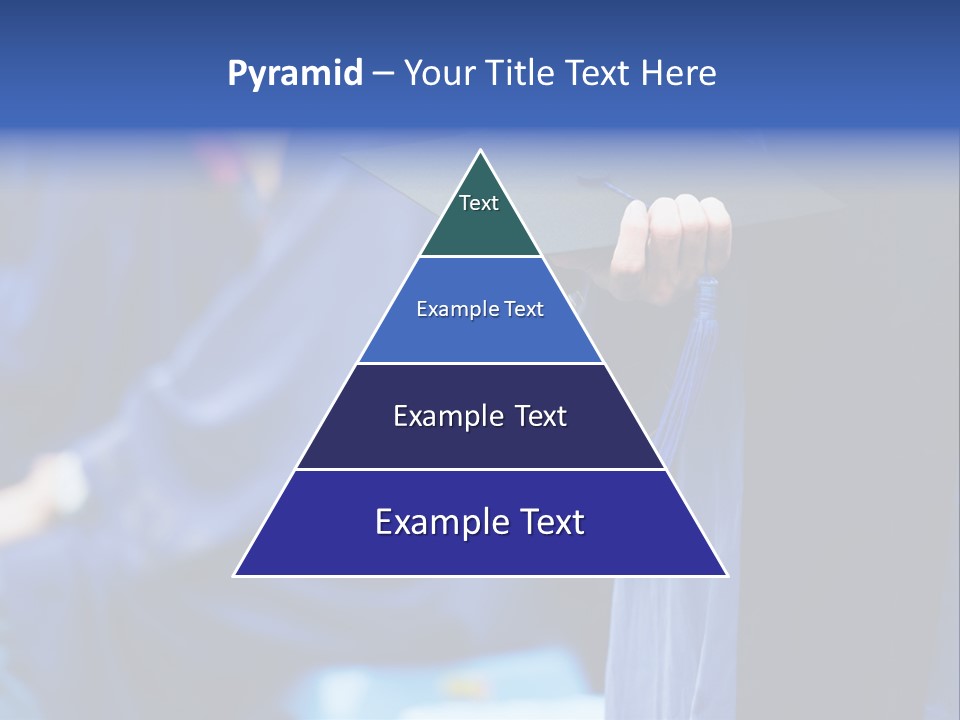 Pyramid – Your Title Text Here

Text

Example Text

Example Text

Example Text